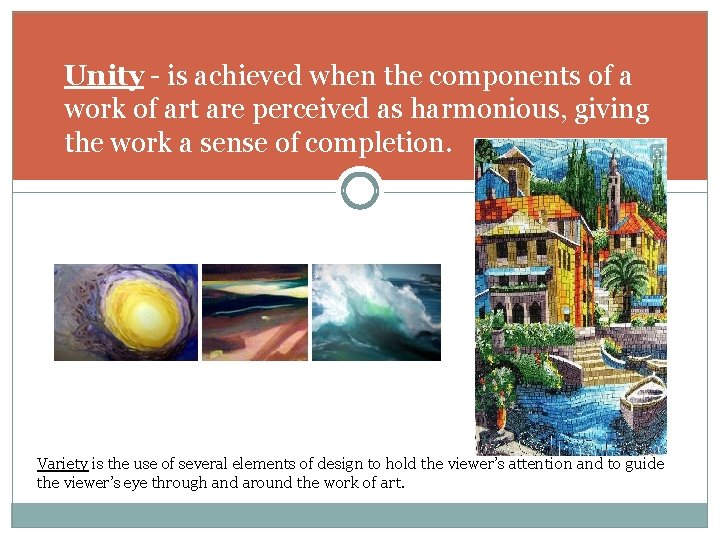 Unity - is achieved when the components of a work of art are perceived as harmonious, giving the work a sense of completion.

Variety is the use of several elements of design to hold the viewer's attention and to guide the viewer's eye through and around the work of art.